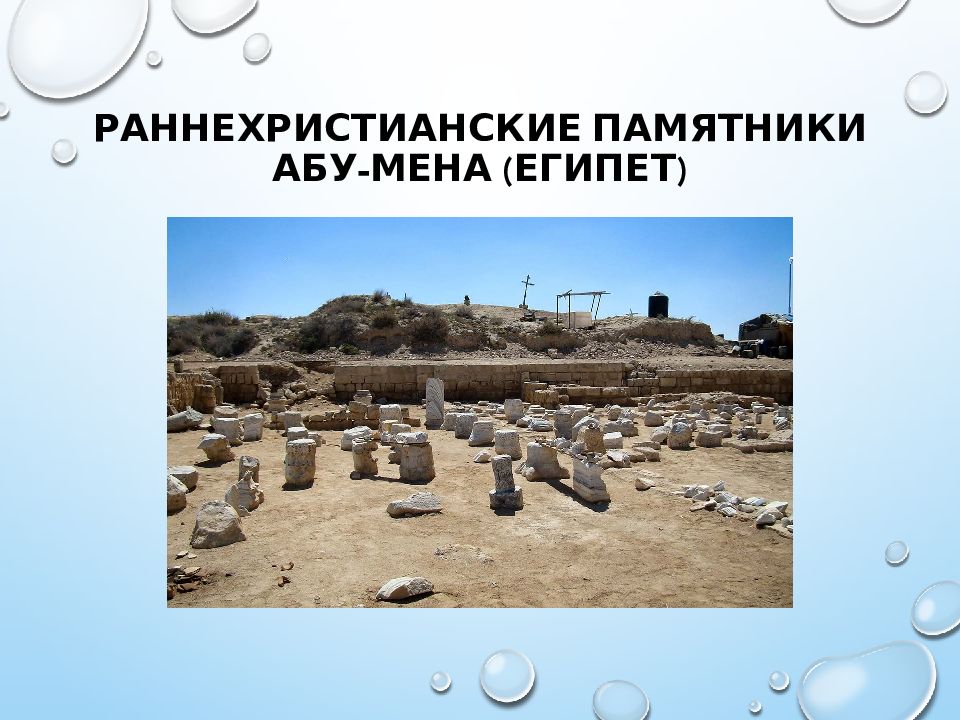 РАННЕХРИСТИАНСКИЕ ПАМЯТНИКИ АБУ-МЕНА (ЕГИПЕТ)